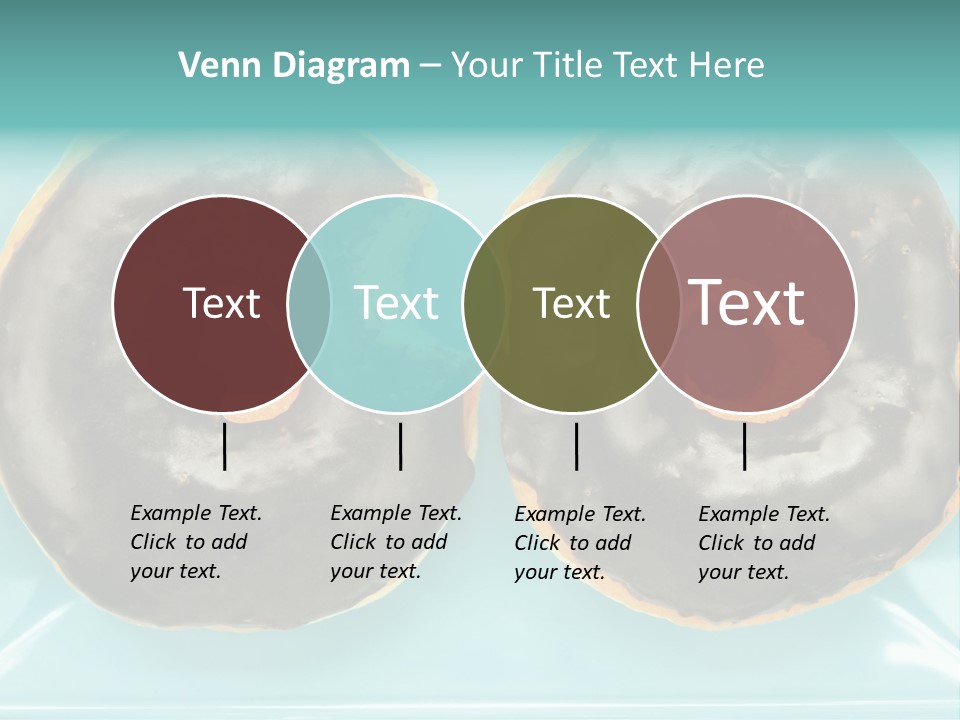 Venn Diagram – Your Title Text Here

Text

Text

Text

Text

Example Text. Click to add your text.

Example Text. Click to add your text.

Example Text. Click to add your text.

Example Text. Click to add your text.